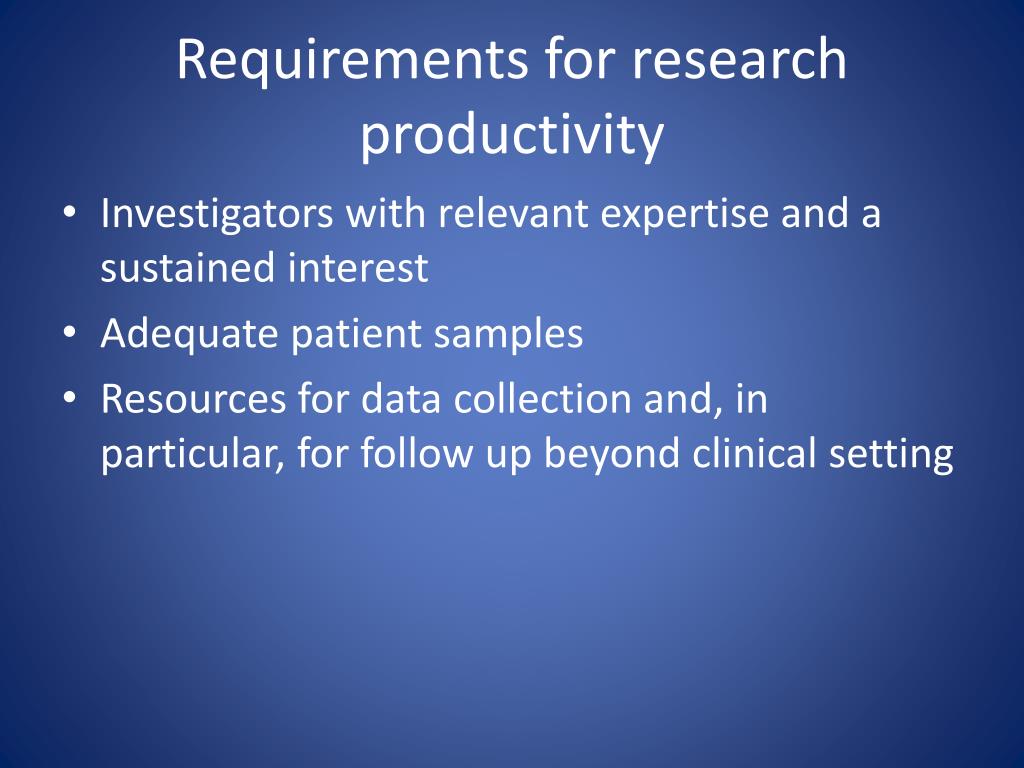 Requirements for research productivity

• Investigators with relevant expertise and a sustained interest
• Adequate patient samples
• Resources for data collection and, in particular, for follow up beyond clinical setting